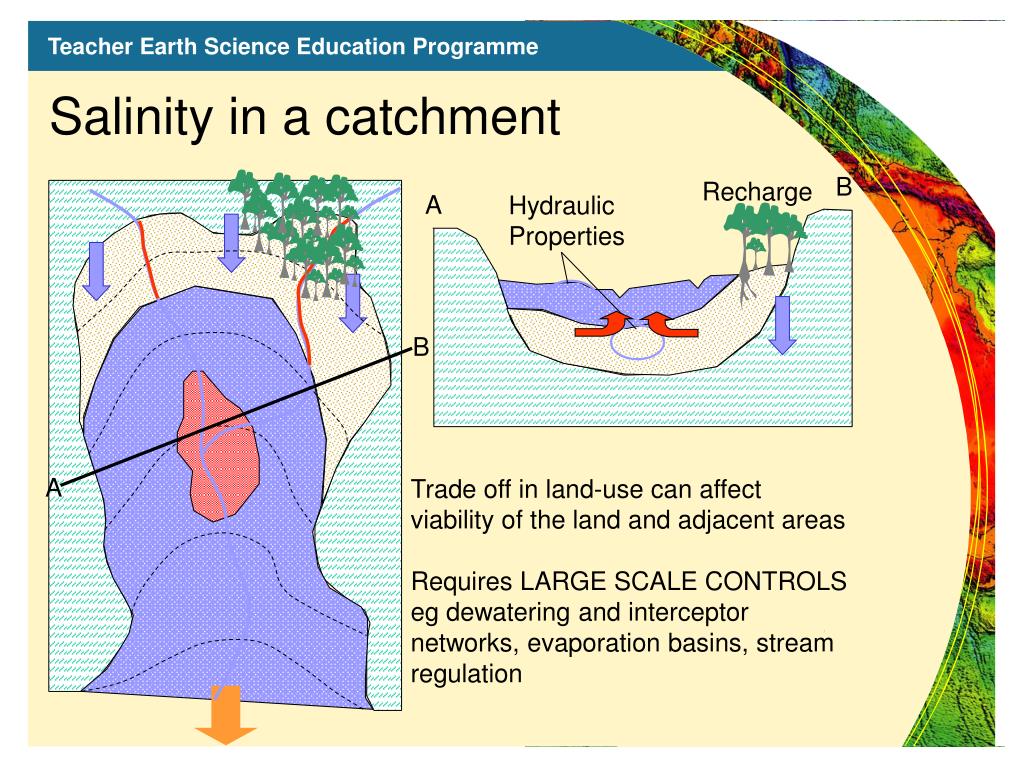 Teacher Earth Science Education Programme

Salinity in a catchment

B

A

A

Hydraulic Properties

Recharge

B

Trade off in land-use can affect viability of the land and adjacent areas

Requires LARGE SCALE CONTROLS eg dewatering and interceptor networks, evaporation basins, stream regulation